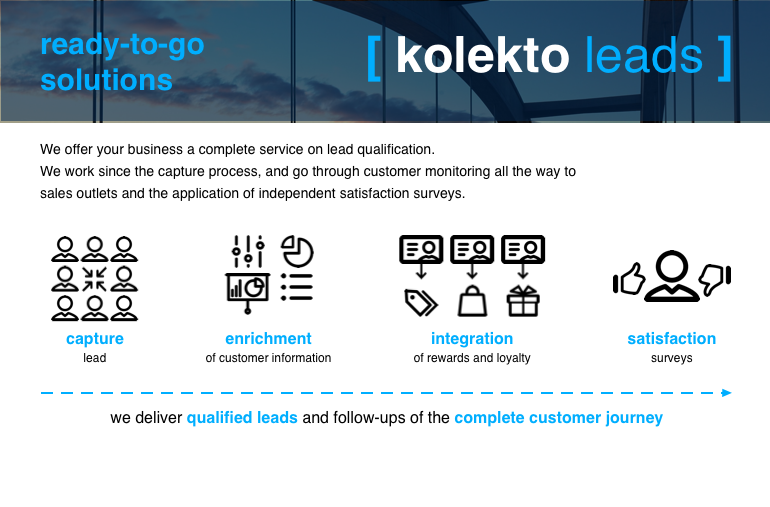 ready-to-go solutions

[ kolekto leads ]

We offer your business a complete service on lead qualification.
We work since the capture process, and go through customer monitoring all the way to sales outlets and the application of independent satisfaction surveys.

capture
lead

enrichment
of customer information

integration
of rewards and loyalty

satisfaction
surveys

we deliver qualified leads and follow-ups of the complete customer journey